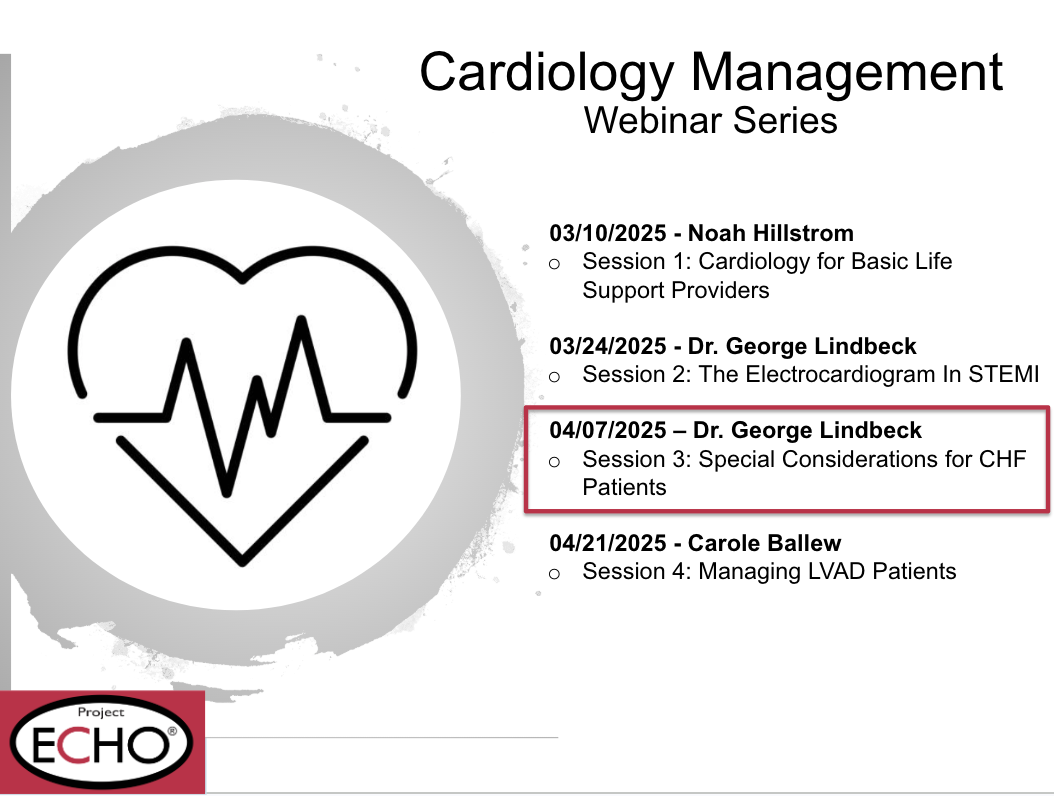 Cardiology Management
Webinar Series

03/10/2025 - Noah Hillstrom
o Session 1: Cardiology for Basic Life Support Providers

03/24/2025 - Dr. George Lindbeck
o Session 2: The Electrocardiogram In STEMI

04/07/2025 – Dr. George Lindbeck
o Session 3: Special Considerations for CHF Patients

04/21/2025 - Carole Ballew
o Session 4: Managing LVAD Patients

Project
ECHO®